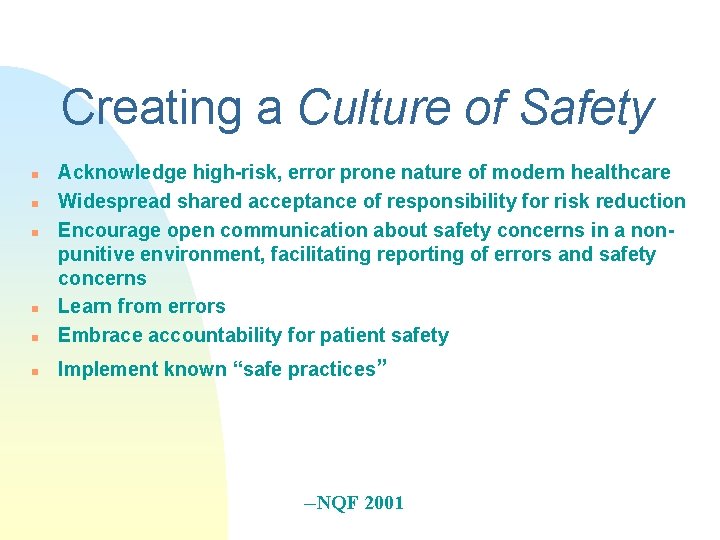 Creating a Culture of Safety

- Acknowledge high-risk, error prone nature of modern healthcare
- Widespread shared acceptance of responsibility for risk reduction
- Encourage open communication about safety concerns in a non-punitive environment, facilitating reporting of errors and safety concerns
- Learn from errors
- Embrace accountability for patient safety
- Implement known “safe practices”

–NQF 2001